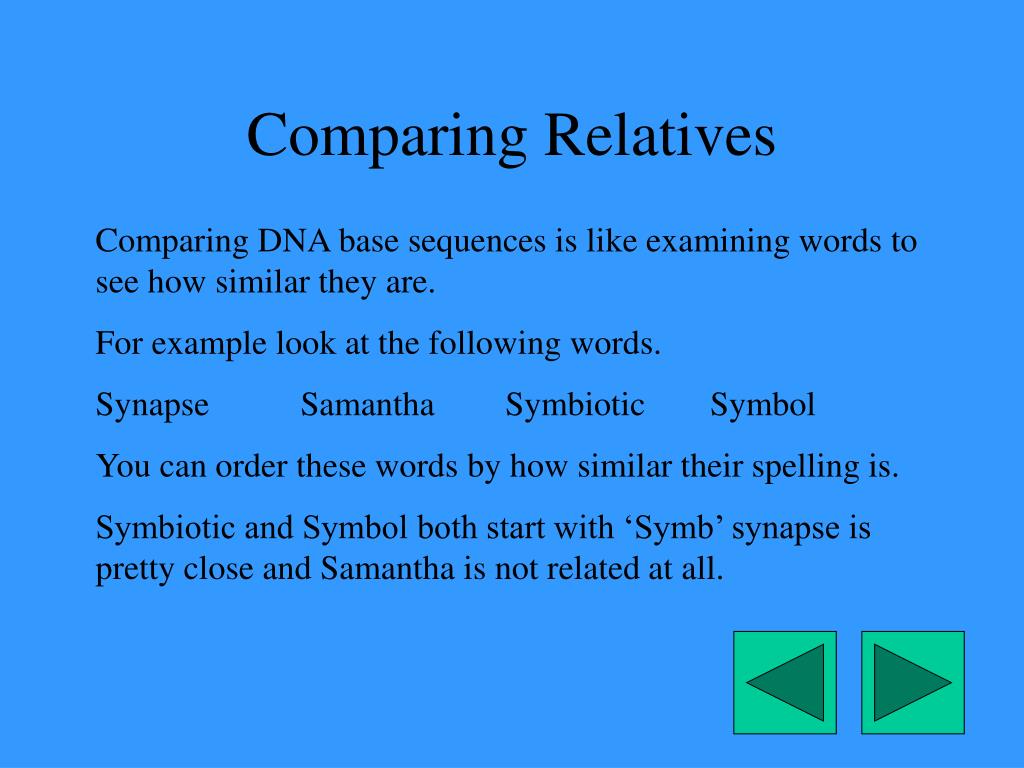 Comparing Relatives

Comparing DNA base sequences is like examining words to see how similar they are.

For example look at the following words.

Synapse Samantha Symbiotic Symbol

You can order these words by how similar their spelling is.

Symbiotic and Symbol both start with ‘Symb’ synapse is pretty close and Samantha is not related at all.